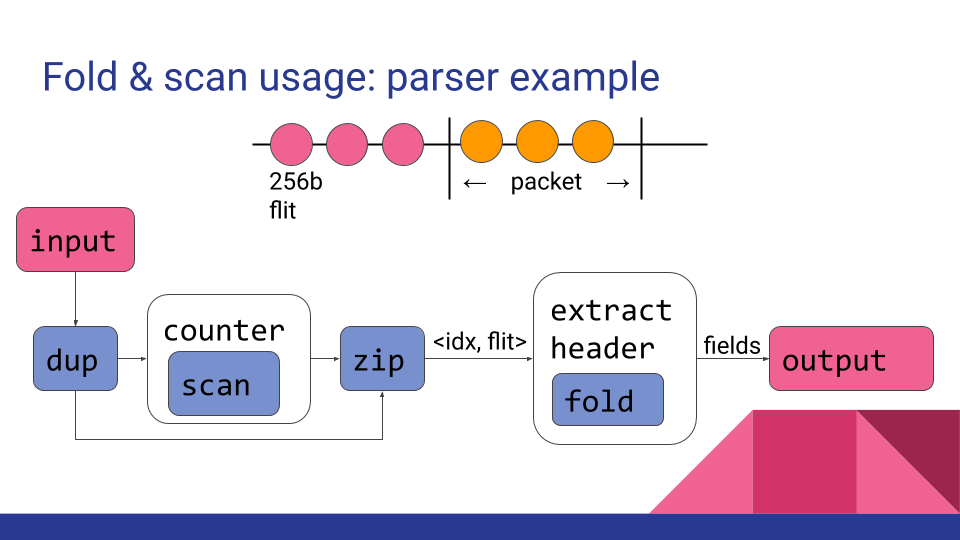 Fold & scan usage: parser example

256b flit

← packet →

input

dup

counter

scan

zip

<idx, flit>

extract header

fold

fields

output